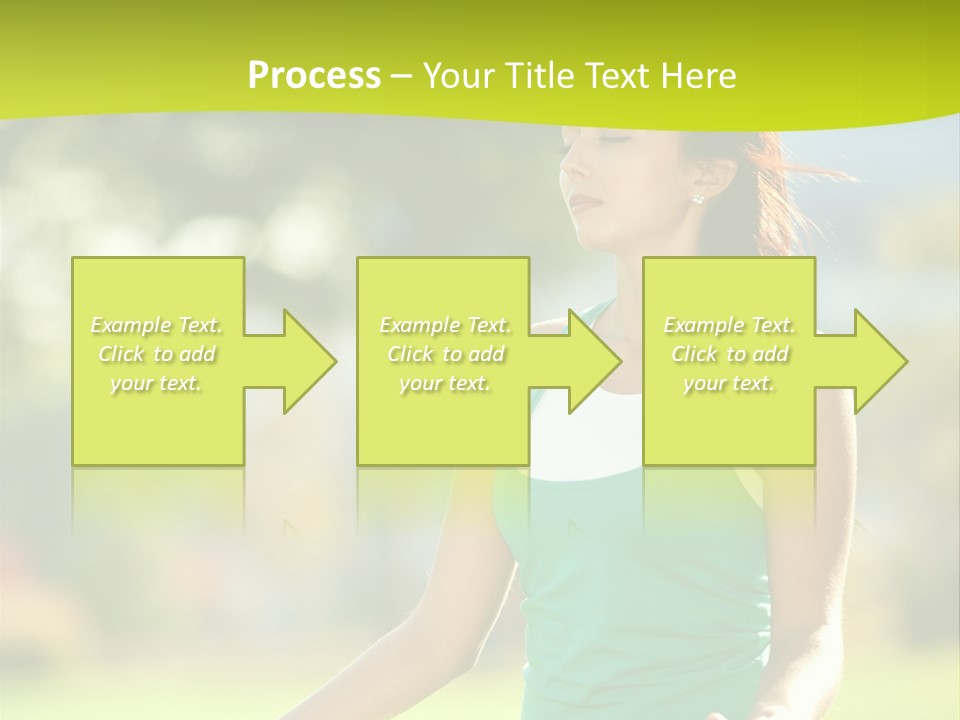 Process – Your Title Text Here

Example Text. Click to add your text.

Example Text. Click to add your text.

Example Text. Click to add your text.